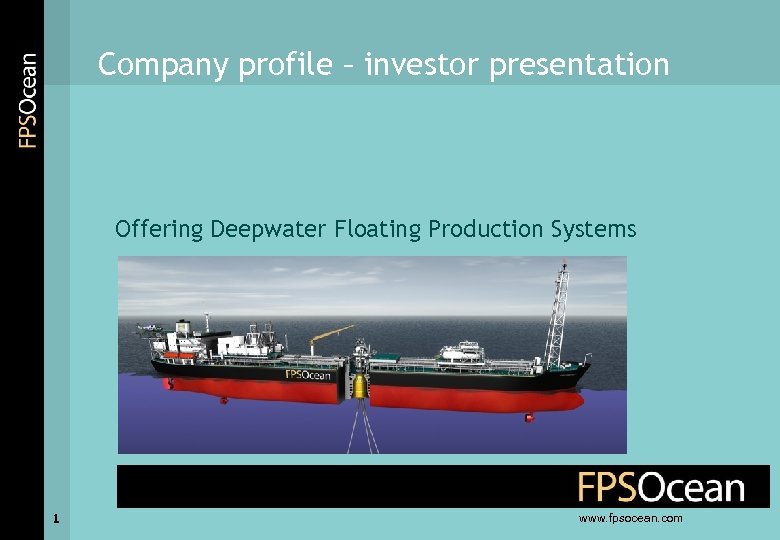 FPSOcean

Company profile – investor presentation

Offering Deepwater Floating Production Systems

FPSOcean

FPSOcean

1

www.fpsocean.com